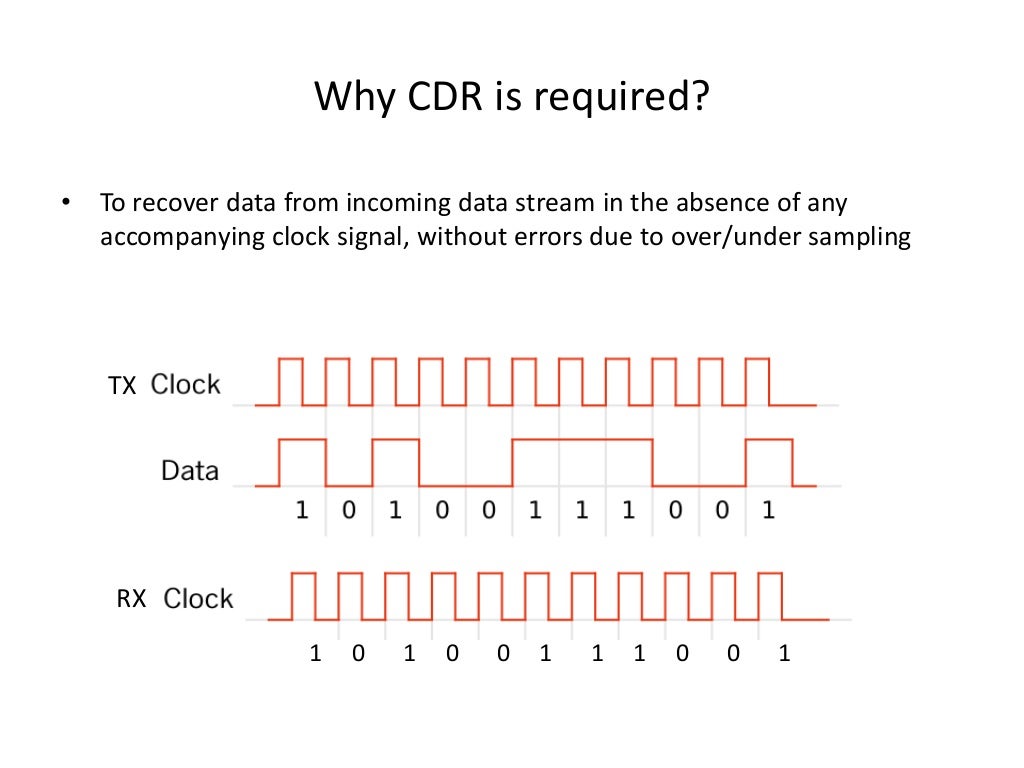 Why CDR is required?

• To recover data from incoming data stream in the absence of any accompanying clock signal, without errors due to over/under sampling

TX Clock

Data

1 0 1 0 0 1 1 1 0 0 1

RX Clock

1 0 1 0 0 1 1 1 0 0 1